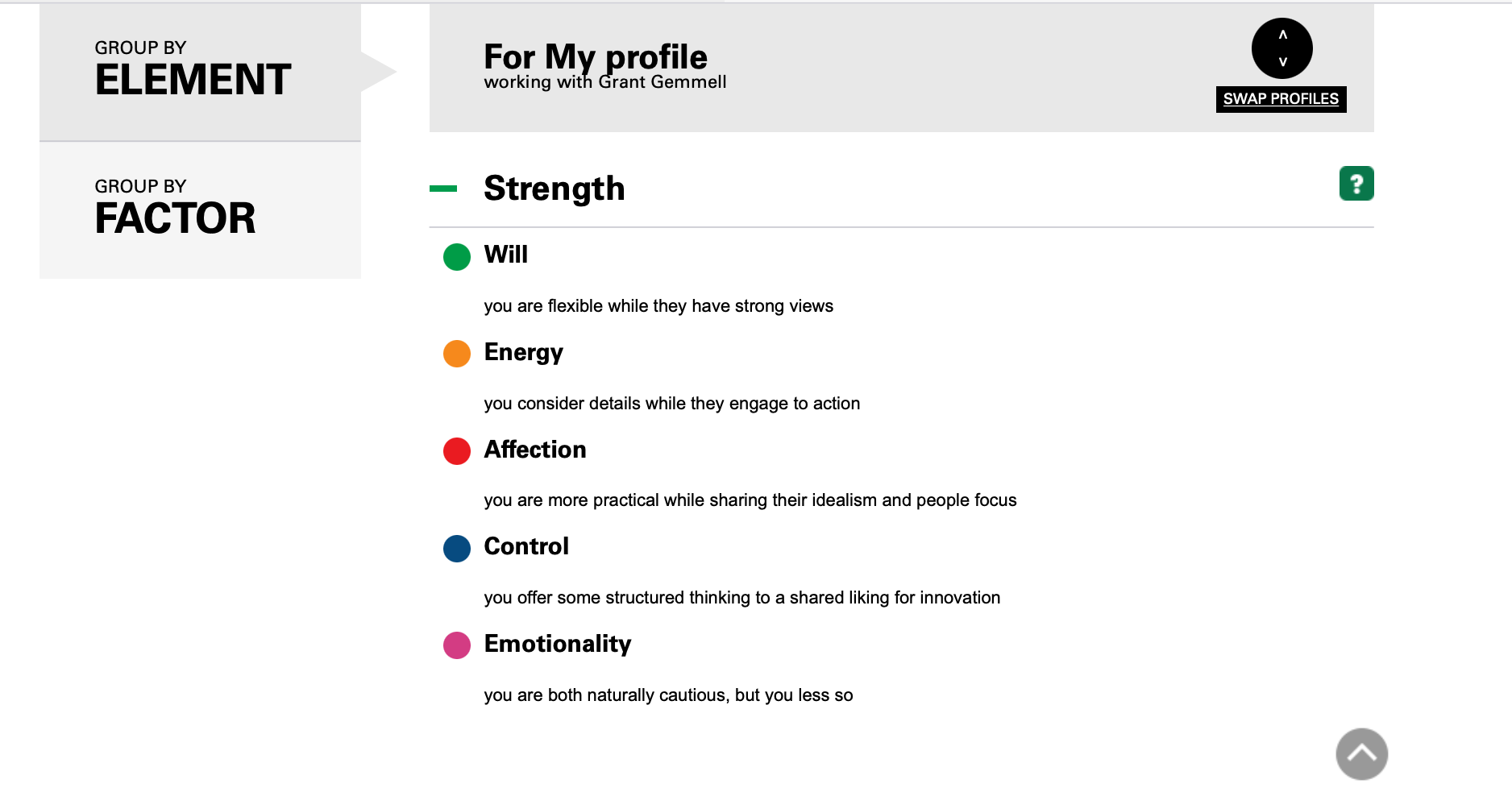 GROUP BY
ELEMENT

GROUP BY
FACTOR

For My profile
working with Grant Gemmell

SWAP PROFILES

Strength

?

Will

you are flexible while they have strong views

Energy

you consider details while they engage to action

Affection

you are more practical while sharing their idealism and people focus

Control

you offer some structured thinking to a shared liking for innovation

Emotionality

you are both naturally cautious, but you less so